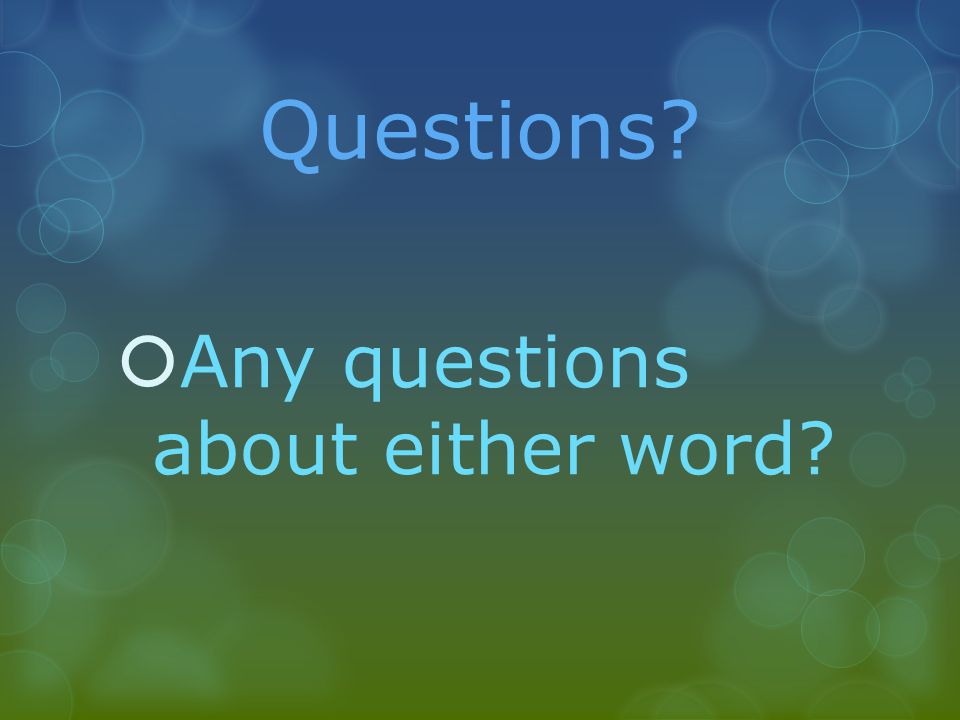 Questions?

Any questions about either word?